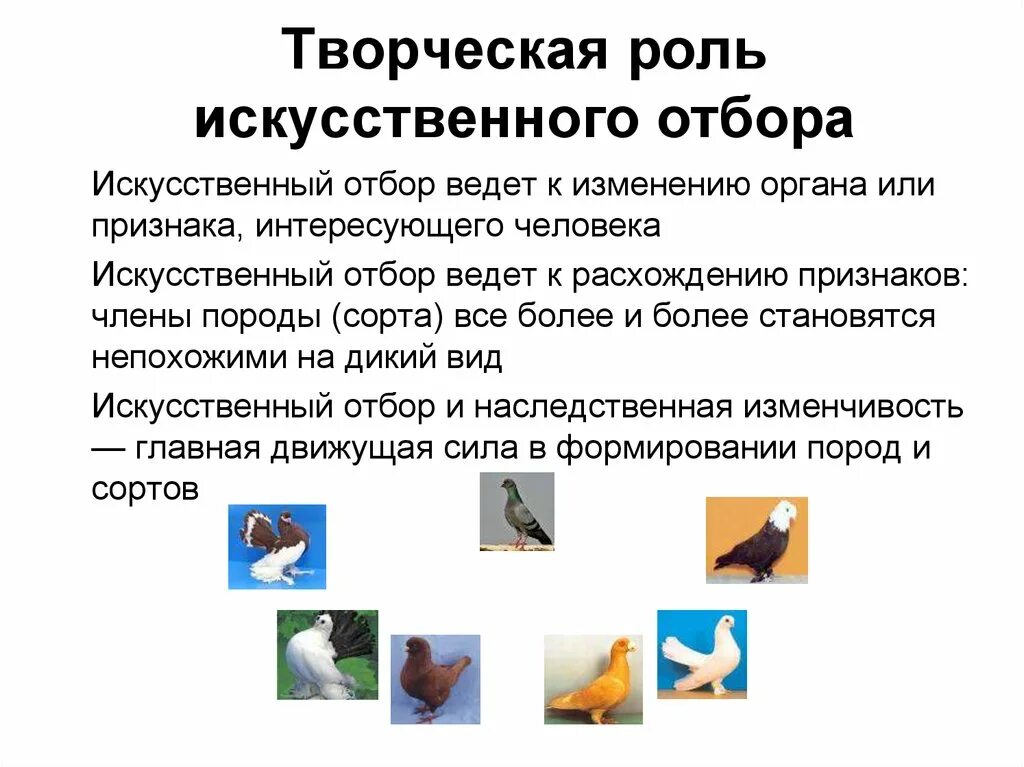 Творческая роль искусственного отбора

Искусственный отбор ведет к изменению органа или признака, интересующего человека

Искусственный отбор ведет к расхождению признаков: члены породы (сорта) все более и более становятся непохожими на дикий вид

Искусственный отбор и наследственная изменчивость — главная движущая сила в формировании пород и сортов